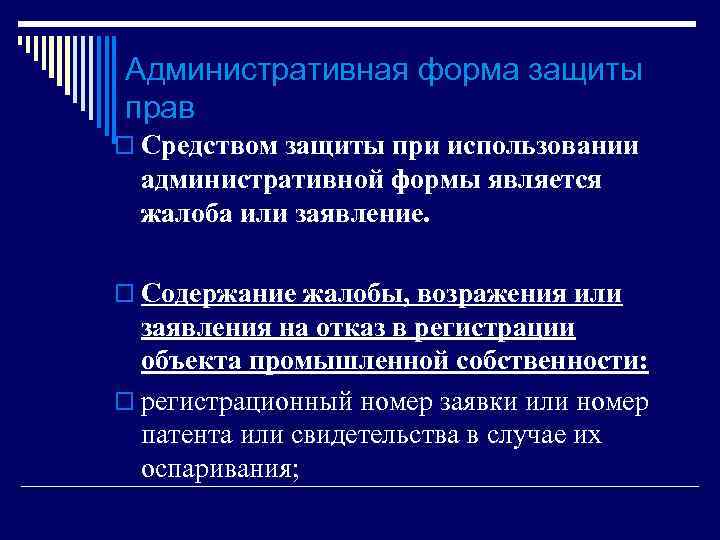 Административная форма защиты прав

Средством защиты при использовании административной формы является жалоба или заявление.

Содержание жалобы, возражения или заявления на отказ в регистрации объекта промышленной собственности:

регистрационный номер заявки или номер патента или свидетельства в случае их оспаривания;